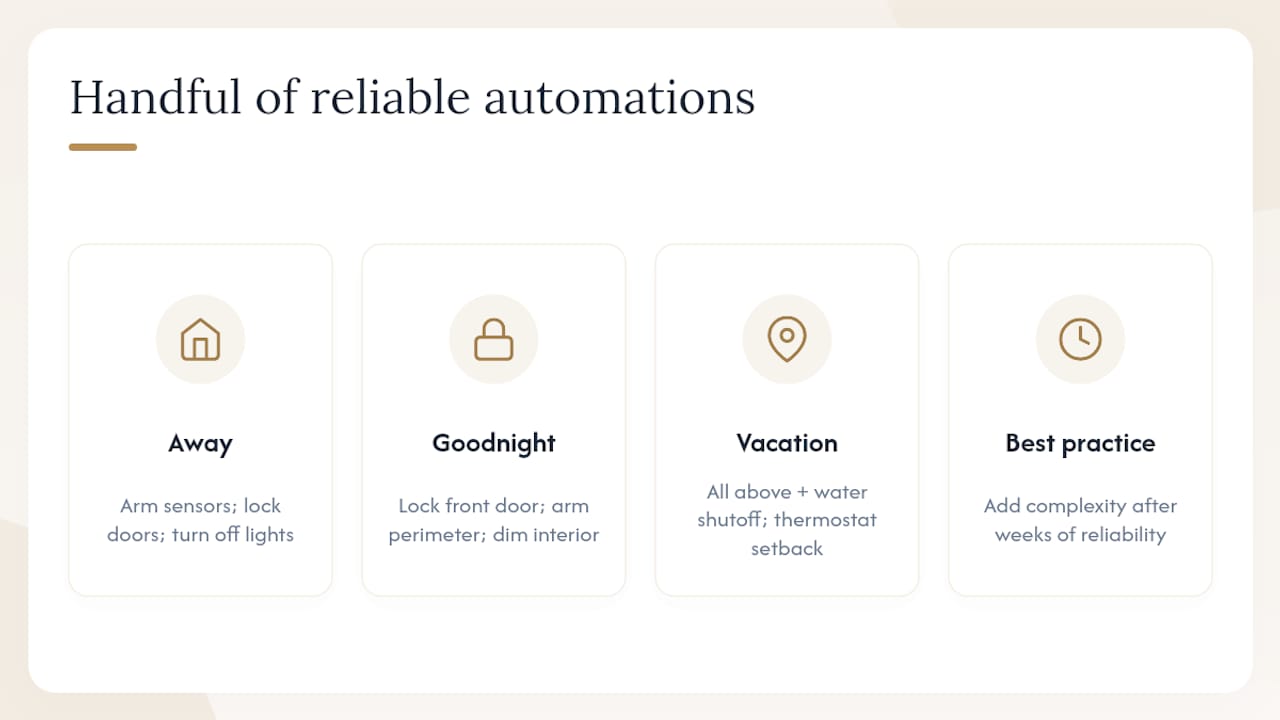 Handful of reliable automations

Away

Arm sensors; lock doors; turn off lights

Goodnight

Lock front door; arm perimeter; dim interior

Vacation

All above + water shutoff; thermostat setback

Best practice

Add complexity after weeks of reliability